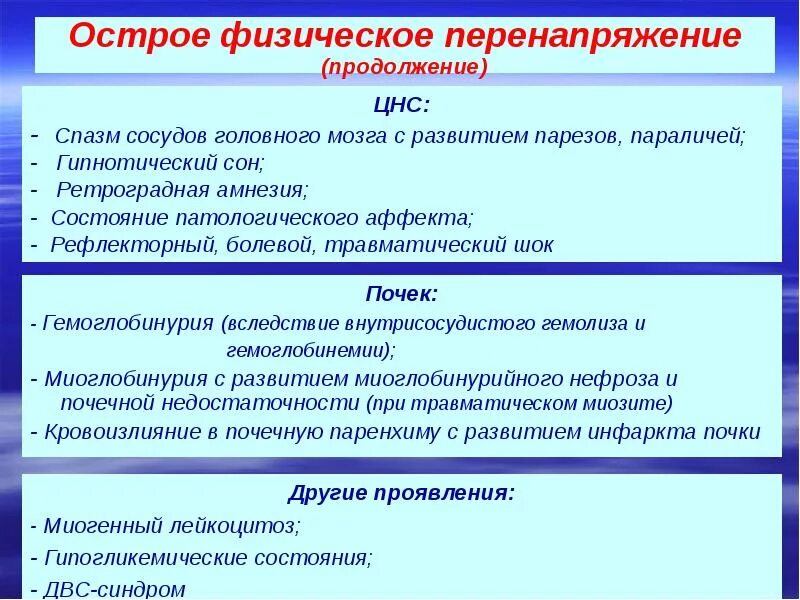 Острое физическое перенапряжение
(продолжение)

ЦНС:
- Спазм сосудов головного мозга с развитием парезов, параличей;
- Гипнотический сон;
- Ретроградная амнезия;
- Состояние патологического аффекта;
- Рефлекторный, болевой, травматический шок

Почек:
- Гемоглобинурия (вследствие внутрисосудистого гемолиза и гемоглобинемии);
- Миоглобинурия с развитием миоглобинурийного нефроза и почечной недостаточности (при травматическом миозите)
- Кровоизлияние в почечную паренхиму с развитием инфаркта почки

Другие проявления:
- Миогенный лейкоцитоз;
- Гипогликемические состояния;
- ДВС-синдром